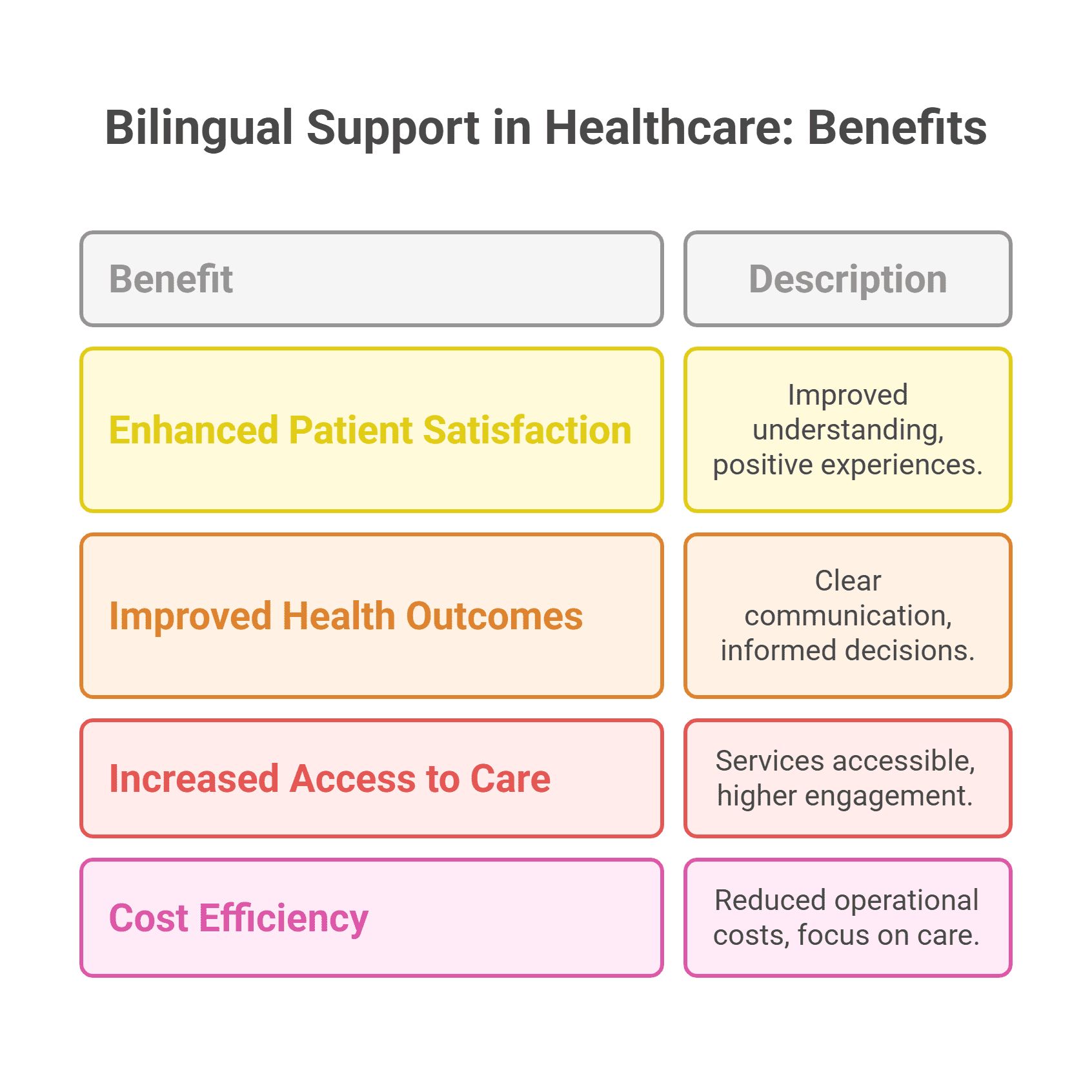 Bilingual Support in Healthcare: Benefits

| Benefit | Description |
|---|---|
| Enhanced Patient Satisfaction | Improved understanding, positive experiences. |
| Improved Health Outcomes | Clear communication, informed decisions. |
| Increased Access to Care | Services accessible, higher engagement. |
| Cost Efficiency | Reduced operational costs, focus on care. |